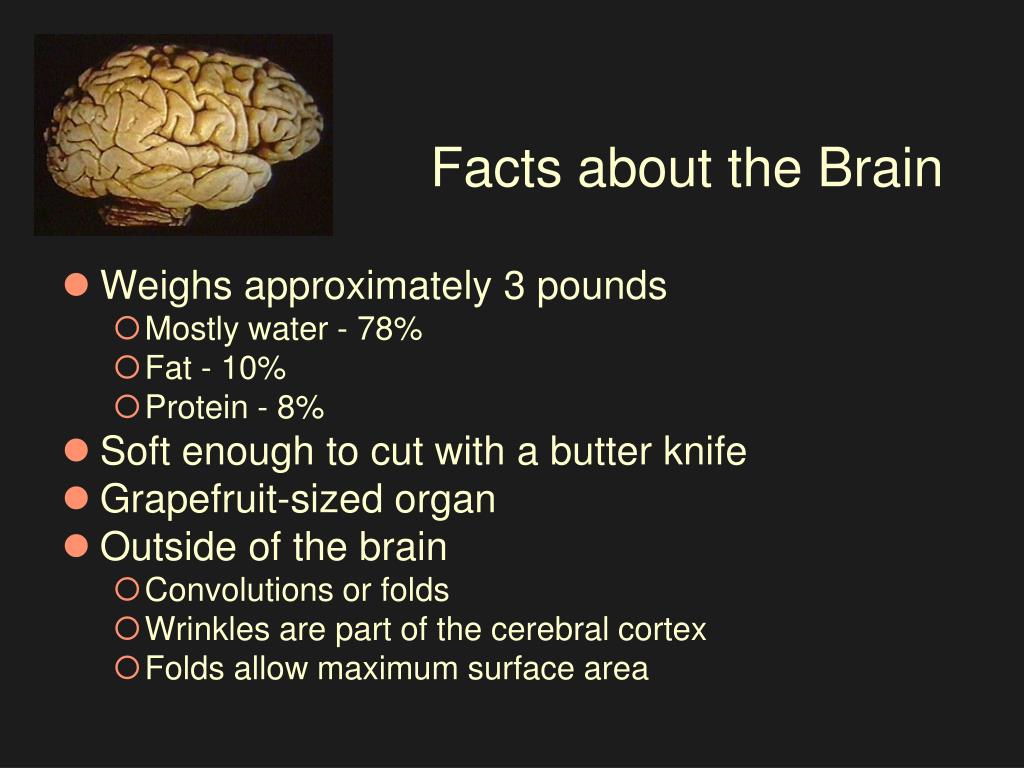 Facts about the Brain

- Weighs approximately 3 pounds
  - Mostly water - 78%
  - Fat - 10%
  - Protein - 8%
- Soft enough to cut with a butter knife
- Grapefruit-sized organ
- Outside of the brain
  - Convolutions or folds
  - Wrinkles are part of the cerebral cortex
  - Folds allow maximum surface area